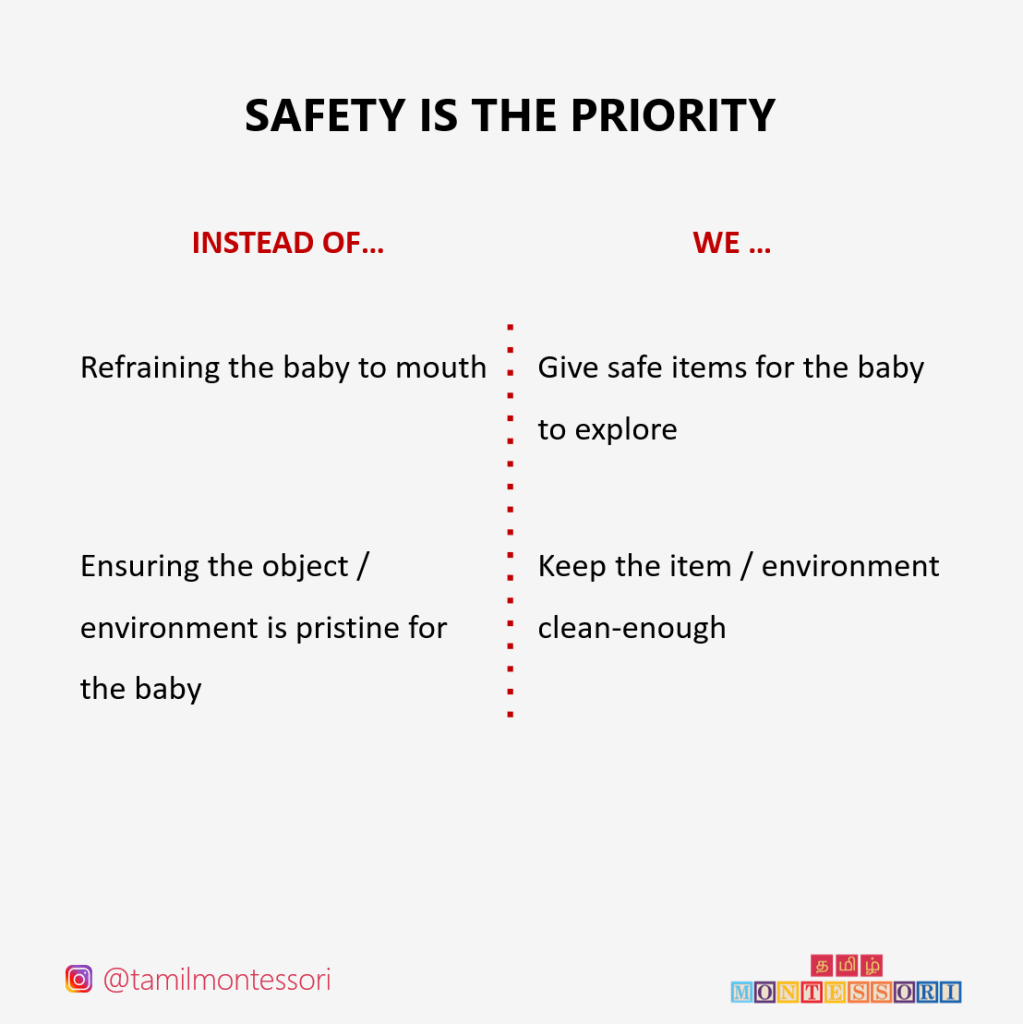 SAFETY IS THE PRIORITY

| INSTEAD OF... | WE ... |
|---|---|
| Refraining the baby to mouth | Give safe items for the baby to explore |
| Ensuring the object / environment is pristine for the baby | Keep the item / environment clean-enough |

@tamilmontessori

தமிழ்
MONTESSORI